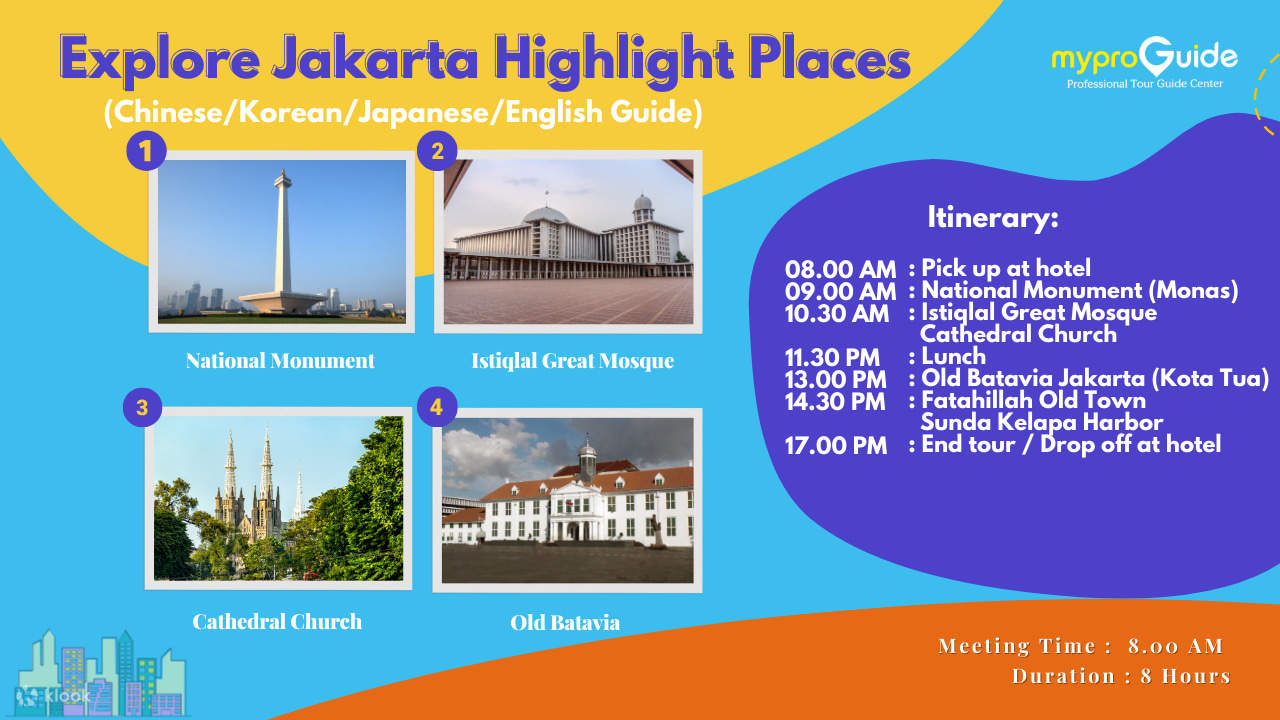 Explore Jakarta Highlight Places
(Chinese/Korean/Japanese/English Guide)

myproGuide
Professional Tour Guide Center

1
National Monument

2
Istiqlal Great Mosque

3
Cathedral Church

4
Old Batavia

Itinerary:

08.00 AM : Pick up at hotel
09.00 AM : National Monument (Monas)
10.30 AM : Istiqlal Great Mosque
Cathedral Church
11.30 PM : Lunch
13.00 PM : Old Batavia Jakarta (Kota Tua)
14.30 PM : Fatahillah Old Town
Sunda Kelapa Harbor
17.00 PM : End tour / Drop off at hotel

Meeting Time : 8.00 AM
Duration : 8 Hours

klook